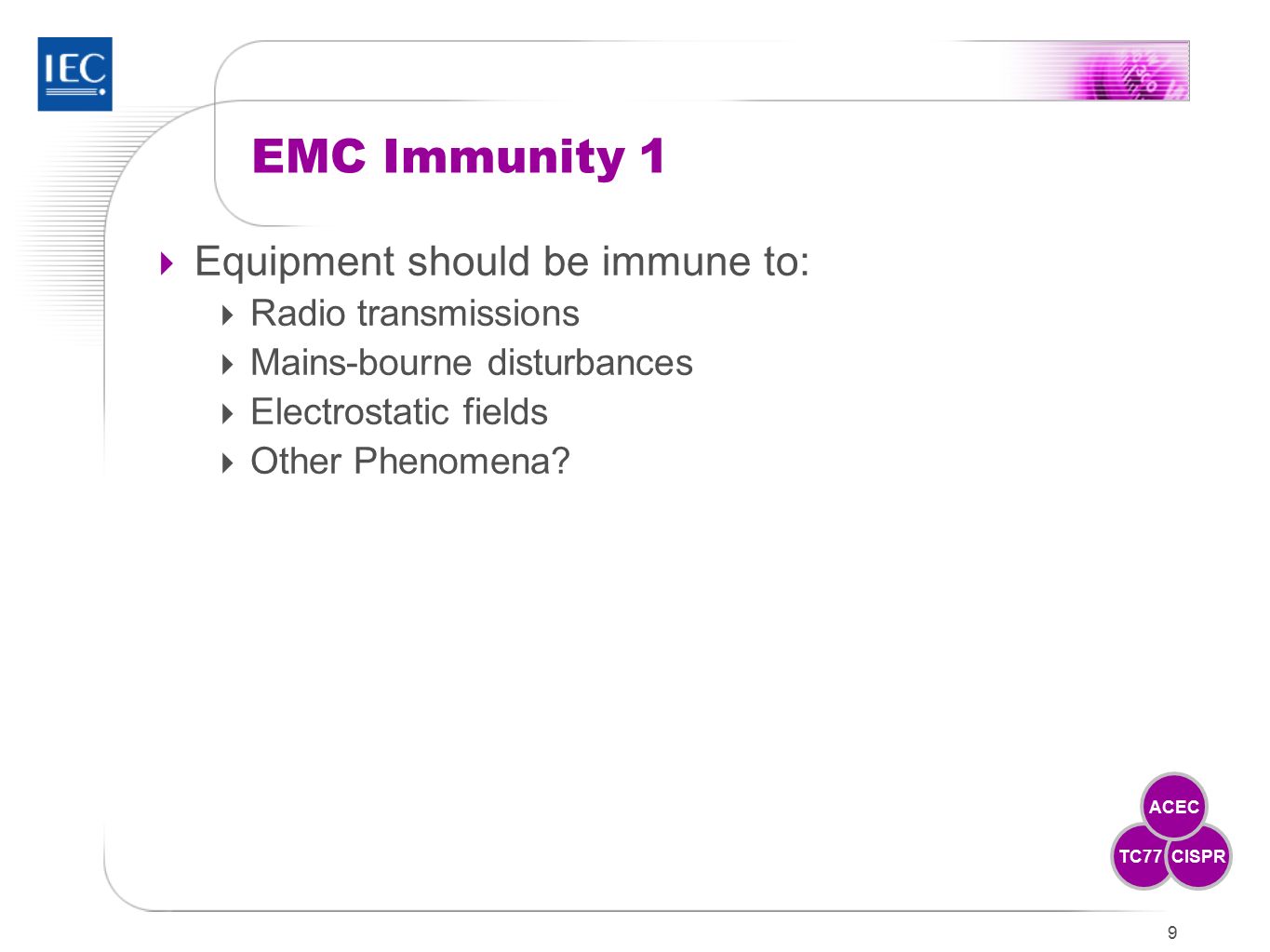 IEC

EMC Immunity 1

Equipment should be immune to:
Radio transmissions
Mains-bourne disturbances
Electrostatic fields
Other Phenomena?

ACEC
TC77
CISPR

9